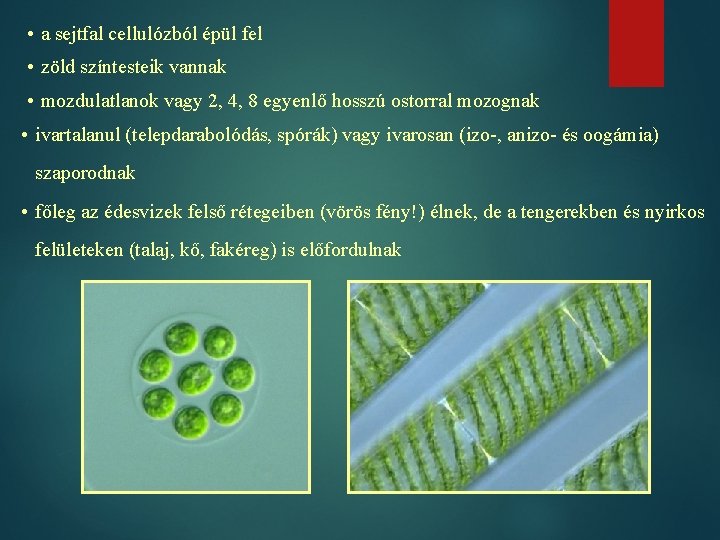 • a sejtfal cellulózból épül fel
• zöld színtesteik vannak
• mozdulatlanok vagy 2, 4, 8 egyenlő hosszú ostorral mozognak
• ivartalanul (telepdarabolódás, spórák) vagy ivarosan (izo-, anizo- és oogámia) szaporodnak
• főleg az édesvizek felső rétegeiben (vörös fény!) élnek, de a tengerekben és nyirkos felületeken (talaj, kő, fakéreg) is előfordulnak